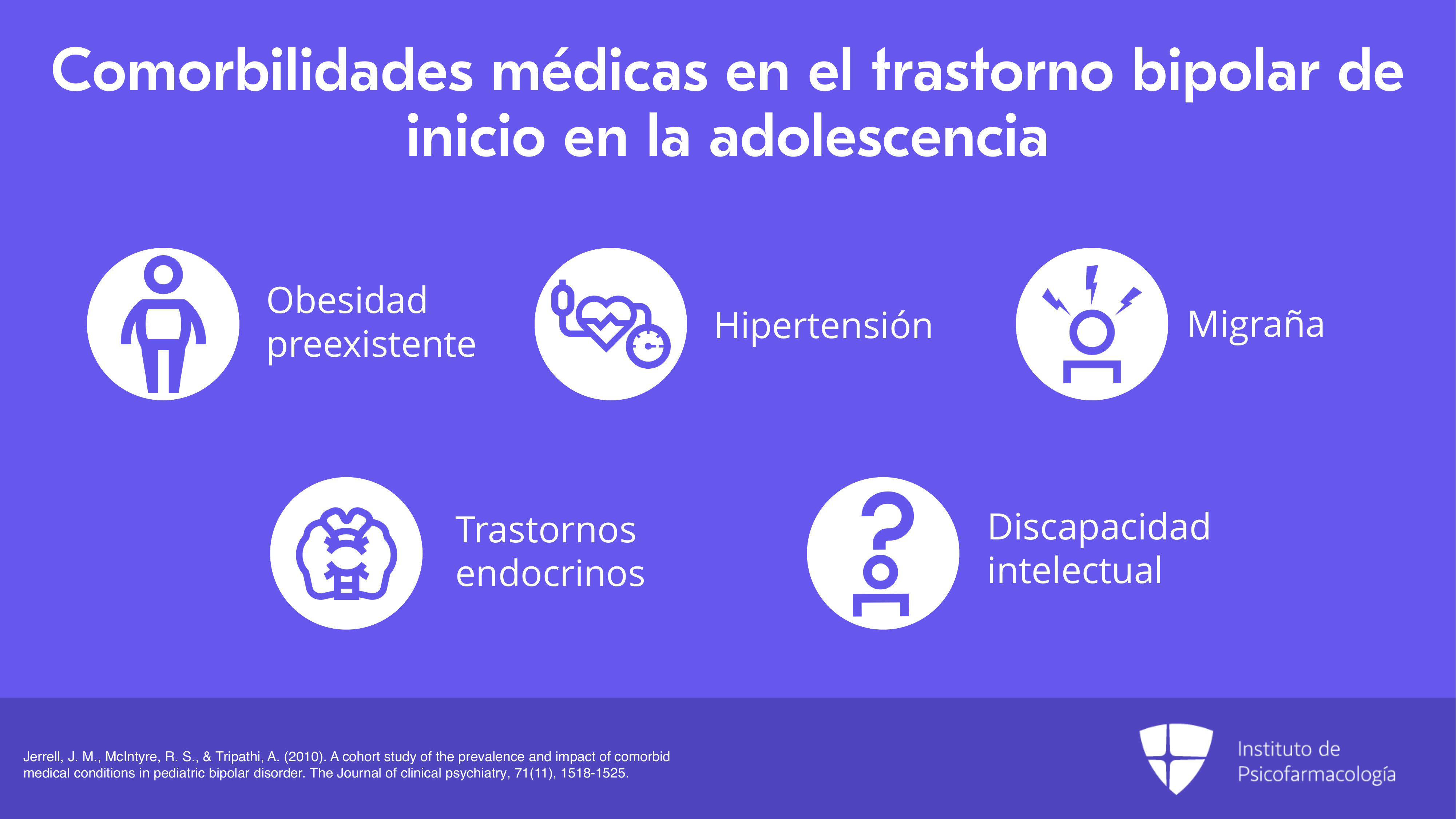 Comorbilidades médicas en el trastorno bipolar de inicio en la adolescencia

Obesidad preexistente

Hipertensión

Migraña

Trastornos endocrinos

Discapacidad intelectual

Jerrell, J. M., McIntyre, R. S., & Tripathi, A. (2010). A cohort study of the prevalence and impact of comorbid medical conditions in pediatric bipolar disorder. The Journal of clinical psychiatry, 71(11), 1518-1525.

Instituto de Psicofarmacología